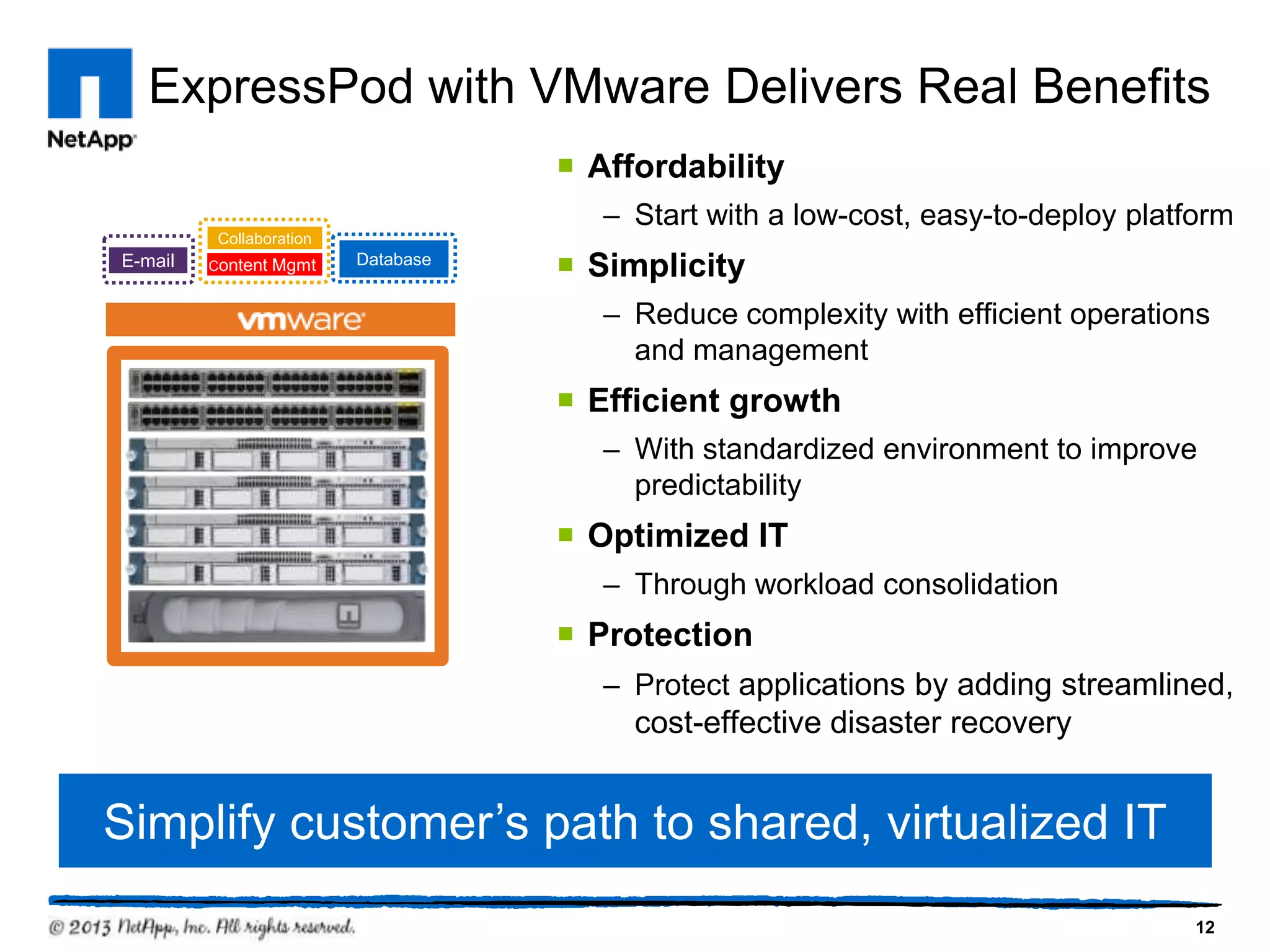 NetApp

ExpressPod with VMware Delivers Real Benefits

E-mail

Collaboration

Content Mgmt

Database

vmware

- Affordability
  – Start with a low-cost, easy-to-deploy platform
- Simplicity
  – Reduce complexity with efficient operations and management
- Efficient growth
  – With standardized environment to improve predictability
- Optimized IT
  – Through workload consolidation
- Protection
  – Protect applications by adding streamlined, cost-effective disaster recovery

Simplify customer's path to shared, virtualized IT

© 2013 NetApp, Inc. All rights reserved.

12